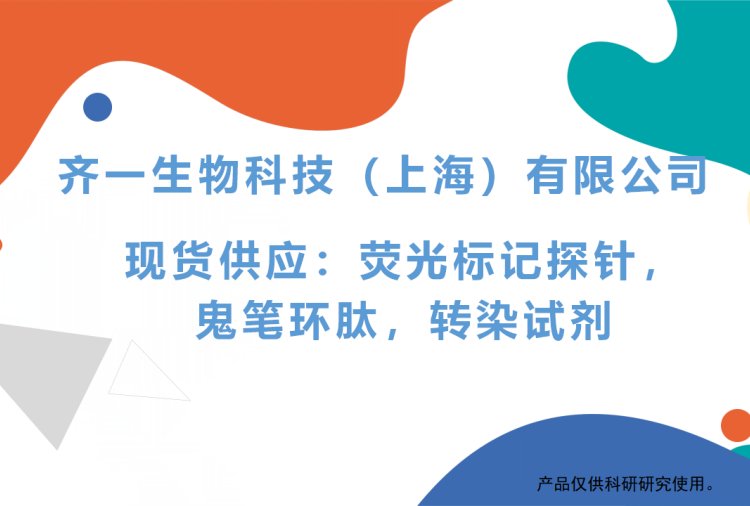 齐一生物科技（上海）有限公司

现货供应：荧光标记探针，鬼笔环肽，转染试剂

产品仅供科研研究使用。